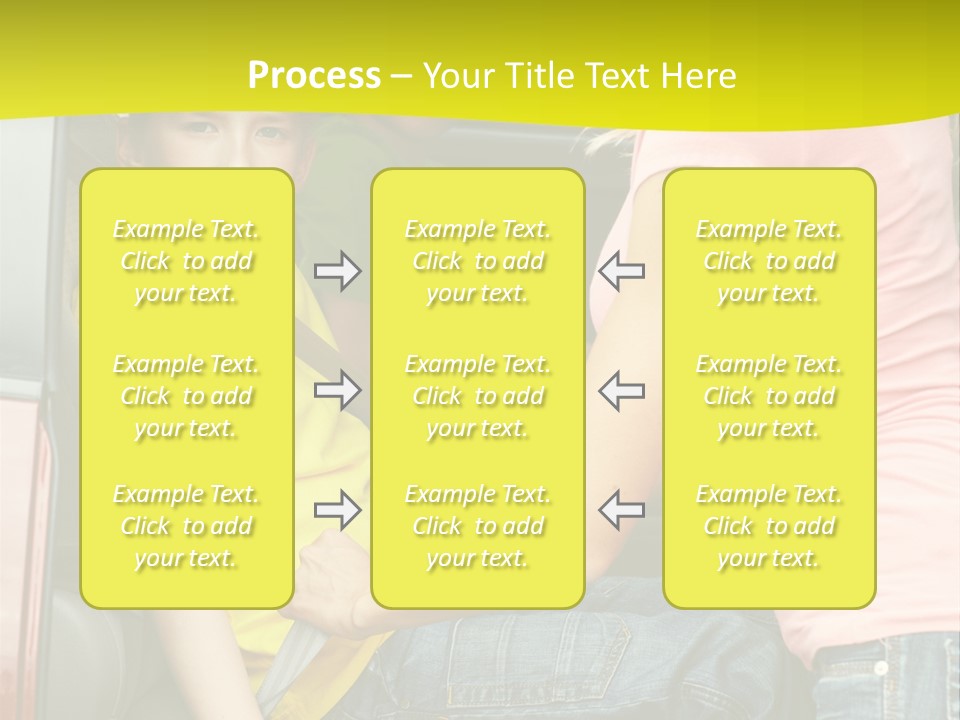 Process – Your Title Text Here

Example Text. Click to add your text.

Example Text. Click to add your text.

Example Text. Click to add your text.

Example Text. Click to add your text.

Example Text. Click to add your text.

Example Text. Click to add your text.

Example Text. Click to add your text.

Example Text. Click to add your text.

Example Text. Click to add your text.